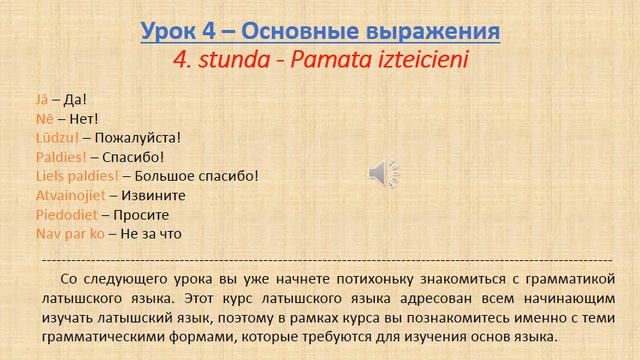 Урок 4 – Основные выражения
4. stunda - Pamata izteicieni

Jā – Да!
Nē – Нет!
Lūdzu! – Пожалуйста!
Paldies! – Спасибо!
Liels paldies! – Большое спасибо!
Atvainojiet – Извините
Piedodiet – Просите
Nav par ko – Не за что

Со следующего урока вы уже начнете потихоньку знакомиться с грамматикой латышского языка. Этот курс латышского языка адресован всем начинающим изучать латышский язык, поэтому в рамках курса вы познакомитесь именно с теми грамматическими формами, которые требуются для изучения основ языка.